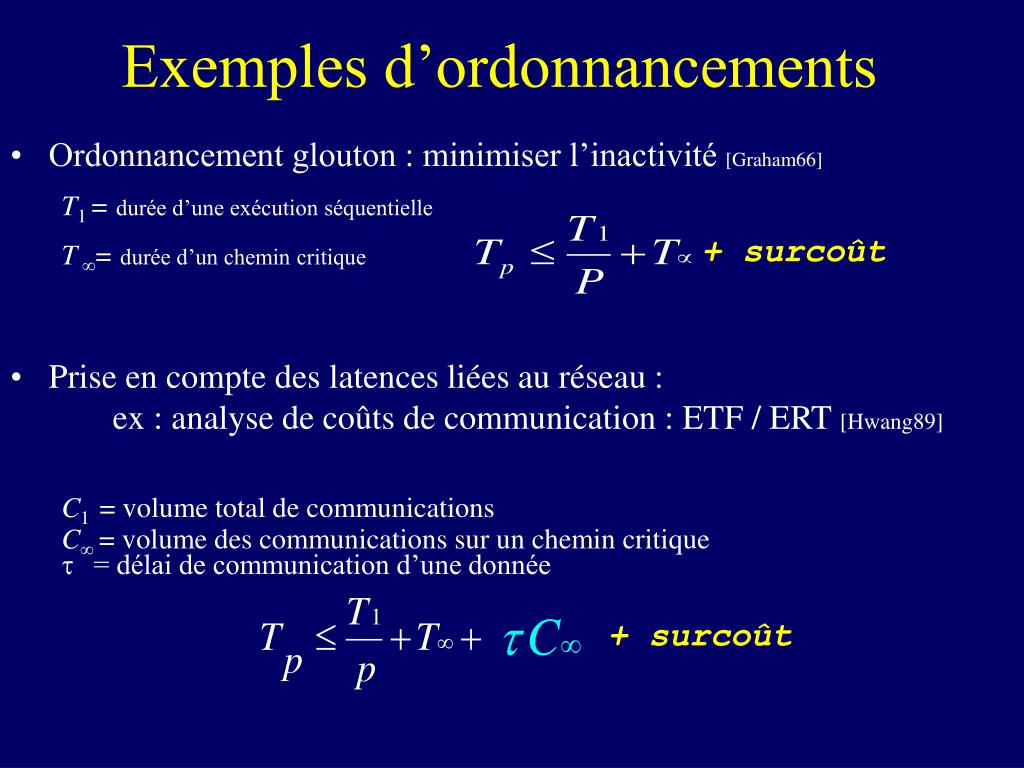 Exemples d’ordonnancements

• Ordonnancement glouton : minimiser l’inactivité [Graham66]

$T_1 =$ durée d’une exécution séquentielle

$T_\infty =$ durée d’un chemin critique

$T_p \leq \frac{T_1}{P} + T_\propto$ + surcoût

• Prise en compte des latences liées au réseau :
ex : analyse de coûts de communication : ETF / ERT [Hwang89]

$C_1$ = volume total de communications
$C_\infty$ = volume des communications sur un chemin critique
$\tau$ = délai de communication d’une donnée

$T_p \leq \frac{T_1}{p} + T_\infty + \tau C_\infty$ + surcoût